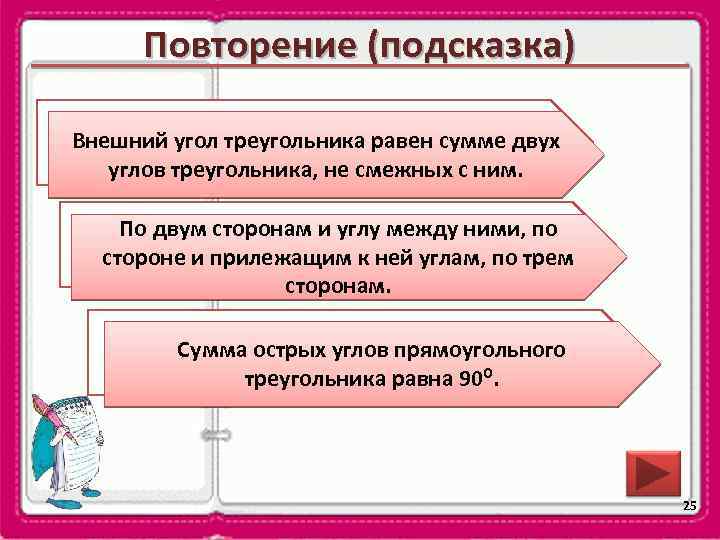 Повторение (подсказка)

Внешний угол треугольника равен сумме двух углов треугольника, не смежных с ним.

По двум сторонам и углу между ними, по стороне и прилежащим к ней углам, по трем сторонам.

Сумма острых углов прямоугольного треугольника равна $90^o$.

25